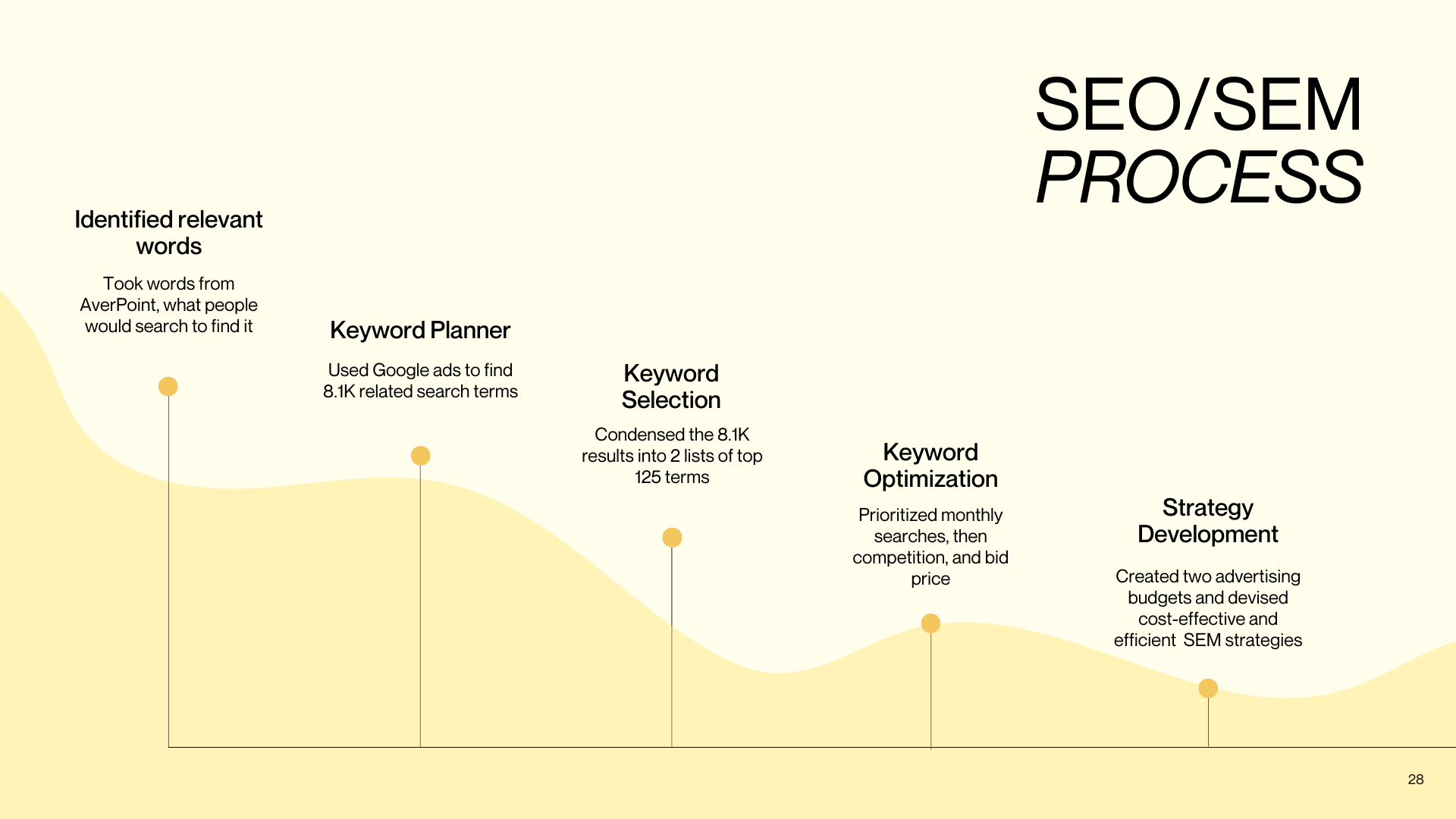 SEO/SEM
PROCESS

Identified relevant words

Took words from AverPoint, what people would search to find it

Keyword Planner

Used Google ads to find 8.1K related search terms

Keyword Selection

Condensed the 8.1K results into 2 lists of top 125 terms

Keyword Optimization

Prioritized monthly searches, then competition, and bid price

Strategy Development

Created two advertising budgets and devised cost-effective and efficient  SEM strategies

28